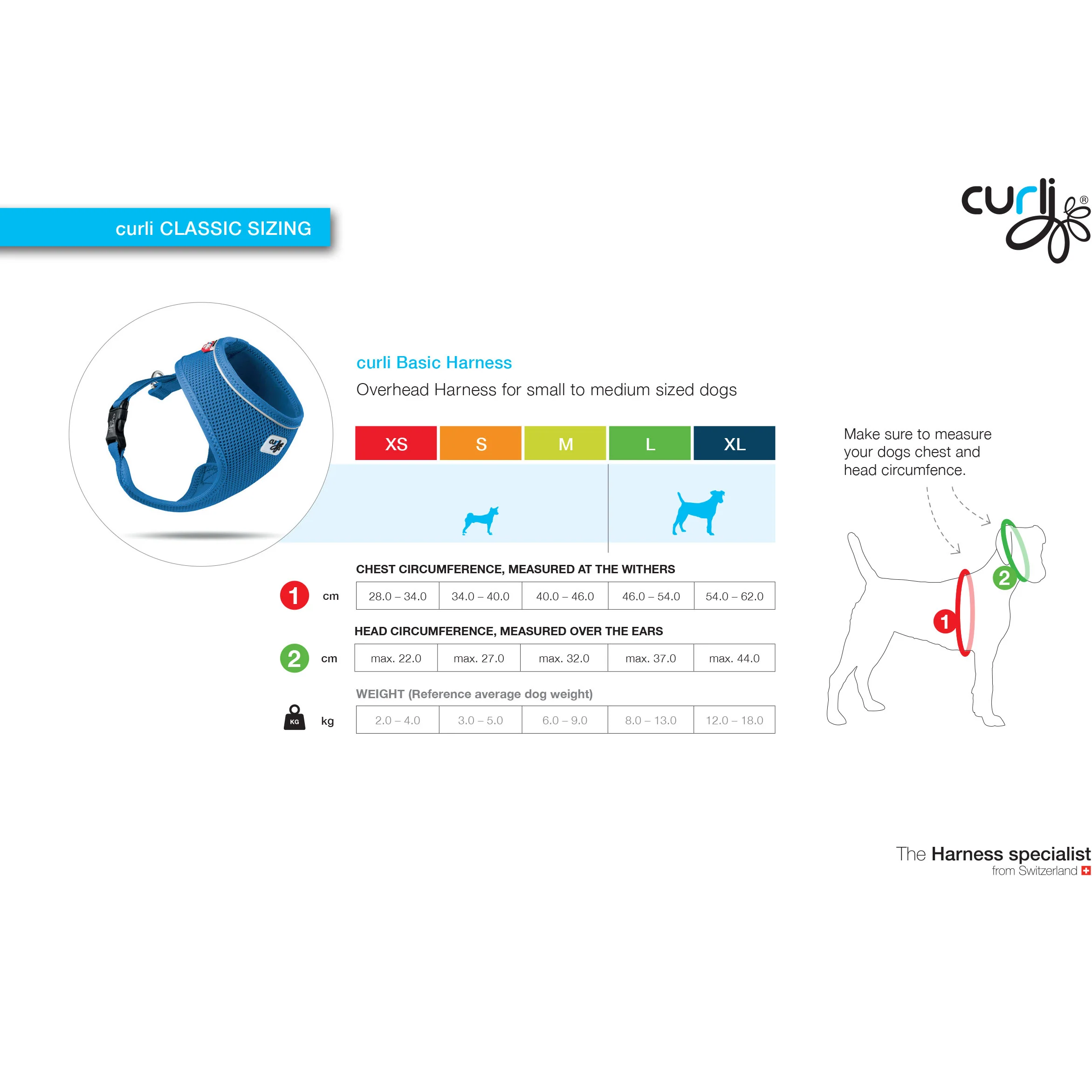 curli CLASSIC SIZING

curli®

curli Basic Harness
Overhead Harness for small to medium sized dogs

| XS | S | M | L | XL |
|---|---|---|---|---|

CHEST CIRCUMFERENCE, MEASURED AT THE WITHERS

1 cm

| 28.0 – 34.0 | 34.0 – 40.0 | 40.0 – 46.0 | 46.0 – 54.0 | 54.0 – 62.0 |
|---|---|---|---|---|

HEAD CIRCUMFERENCE, MEASURED OVER THE EARS

2 cm

| max. 22.0 | max. 27.0 | max. 32.0 | max. 37.0 | max. 44.0 |
|---|---|---|---|---|

WEIGHT (Reference average dog weight)

KG kg

| 2.0 – 4.0 | 3.0 – 5.0 | 6.0 – 9.0 | 8.0 – 13.0 | 12.0 – 18.0 |
|---|---|---|---|---|

Make sure to measure your dogs chest and head circumfence.

2

1

The Harness specialist
from Switzerland